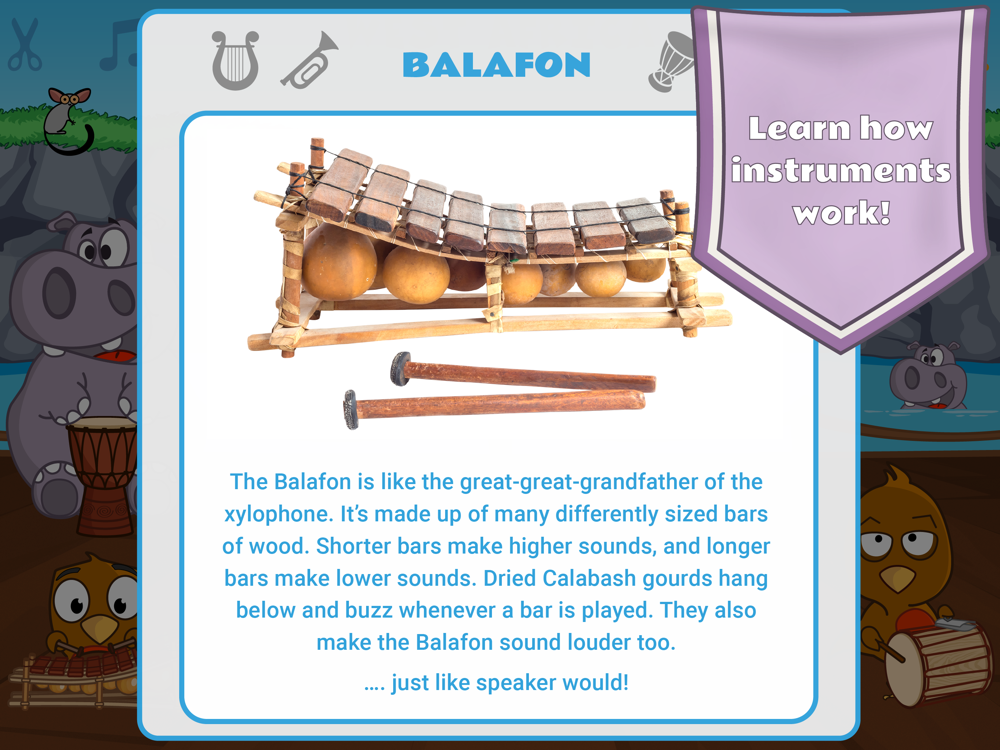 BALAFON

Learn how instruments work!

The Balafon is like the great-great-grandfather of the xylophone. It's made up of many differently sized bars of wood. Shorter bars make higher sounds, and longer bars make lower sounds. Dried Calabash gourds hang below and buzz whenever a bar is played. They also make the Balafon sound louder too.

.... just like speaker would!